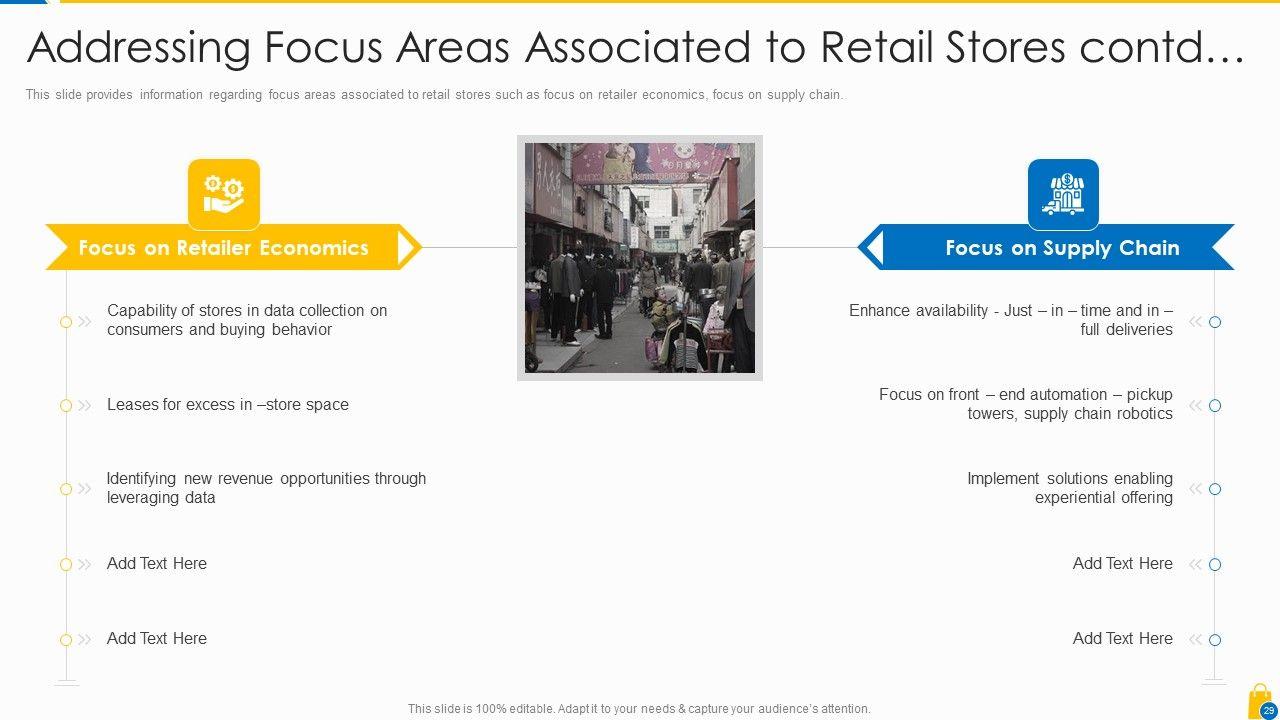 Addressing Focus Areas Associated to Retail Stores contd…

This slide provides information regarding focus areas associated to retail stores such as focus on retailer economics, focus on supply chain.

Focus on Retailer Economics

Capability of stores in data collection on consumers and buying behavior

Leases for excess in –store space

Identifying new revenue opportunities through leveraging data

Add Text Here

Add Text Here

Focus on Supply Chain

Enhance availability - Just – in – time and in – full deliveries

Focus on front – end automation – pickup towers, supply chain robotics

Implement solutions enabling experiential offering

Add Text Here

Add Text Here

This slide is 100% editable. Adapt it to your needs & capture your audience's attention.

29